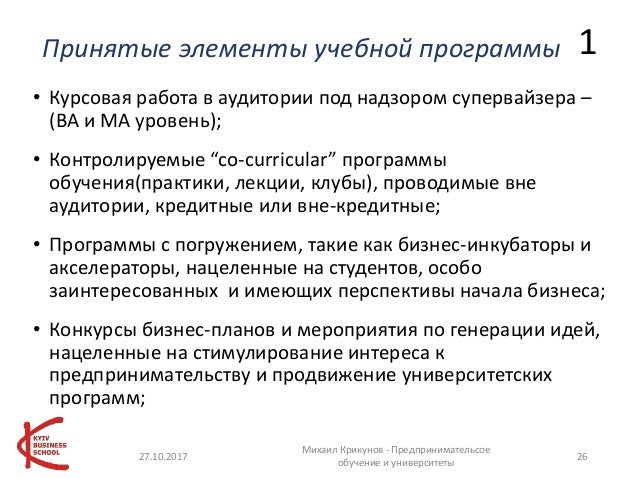 Принятые элементы учебной программы 1

• Курсовая работа в аудитории под надзором супервайзера – (BA и MA уровень);

• Контролируемые “co-curricular” программы обучения(практики, лекции, клубы), проводимые вне аудитории, кредитные или вне-кредитные;

• Программы с погружением, такие как бизнес-инкубаторы и акселераторы, нацеленные на студентов, особо заинтересованных и имеющих перспективы начала бизнеса;

• Конкурсы бизнес-планов и мероприятия по генерации идей, нацеленные на стимулирование интереса к предпринимательству и продвижение университетских программ;

KYIV BUSINESS SCHOOL

27.10.2017

Михаил Крикунов - Предпринимательсое обучение и университеты

26